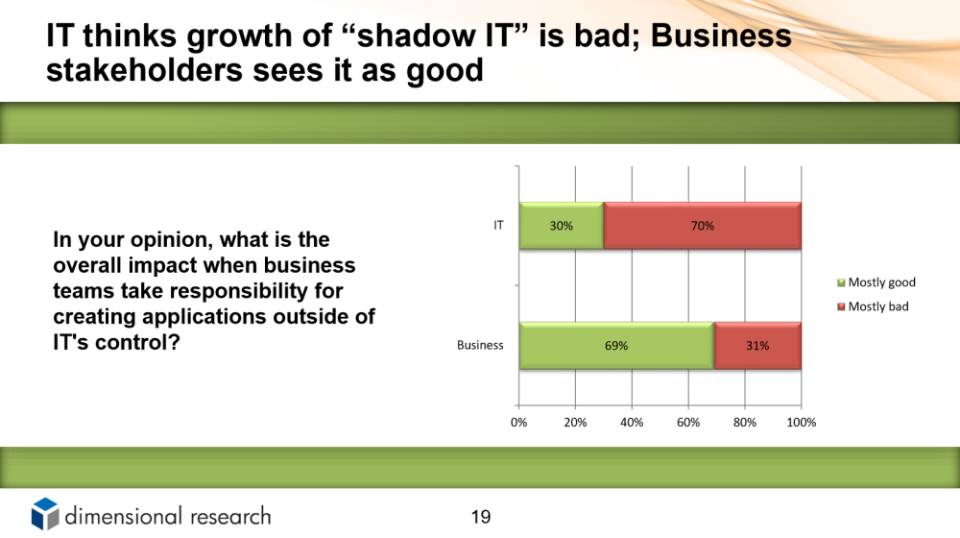 IT thinks growth of “shadow IT” is bad; Business stakeholders sees it as good

In your opinion, what is the overall impact when business teams take responsibility for creating applications outside of IT's control?

IT
30%
70%
Business
69%
31%
0%
20%
40%
60%
80%
100%

Mostly good
Mostly bad

dimensional research

19